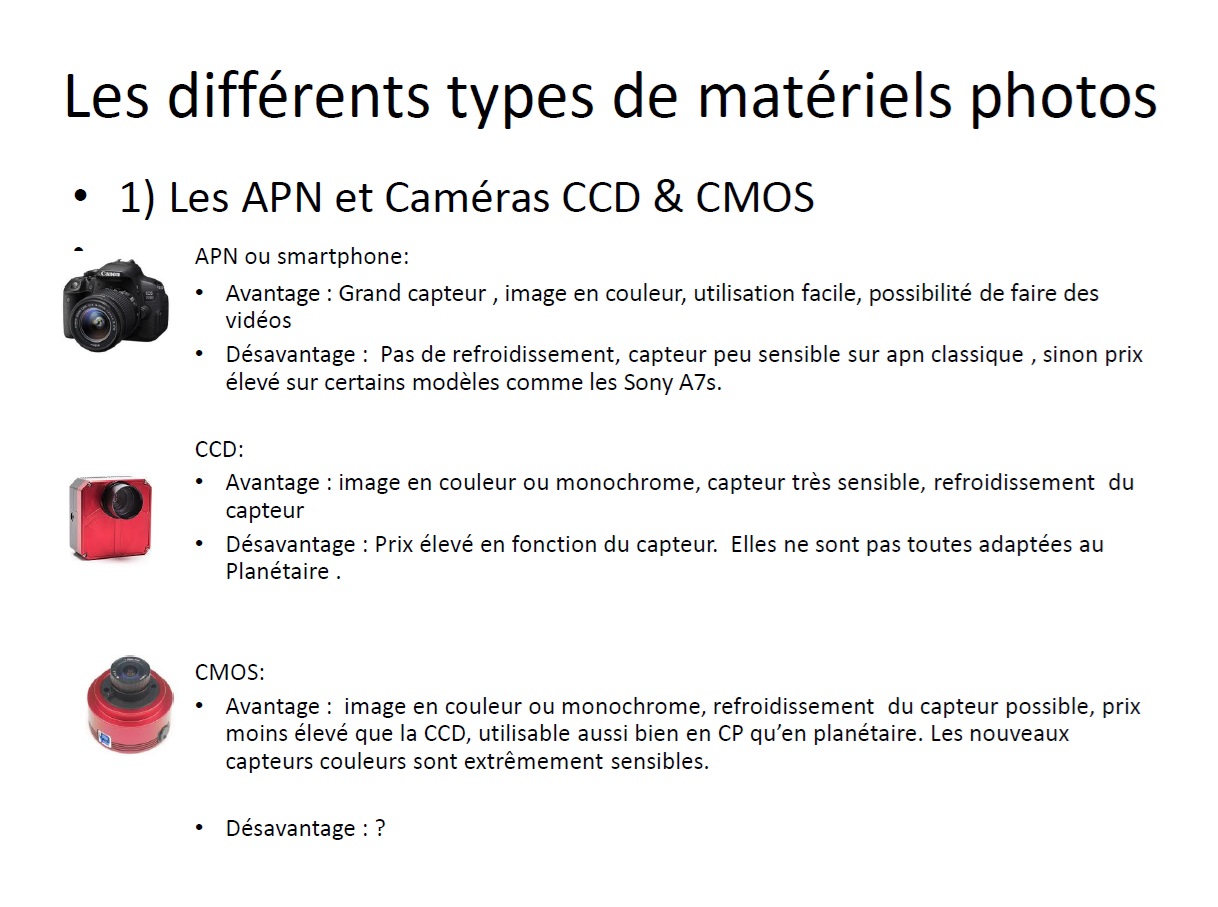 Les différents types de matériels photos

• 1) Les APN et Caméras CCD & CMOS

Canon

APN ou smartphone:

• Avantage : Grand capteur , image en couleur, utilisation facile, possibilité de faire des vidéos

• Désavantage : Pas de refroidissement, capteur peu sensible sur apn classique , sinon prix élevé sur certains modèles comme les Sony A7s.

CCD:

• Avantage : image en couleur ou monochrome, capteur très sensible, refroidissement du capteur

• Désavantage : Prix élevé en fonction du capteur. Elles ne sont pas toutes adaptées au Planétaire .

CMOS:

• Avantage : image en couleur ou monochrome, refroidissement du capteur possible, prix moins élevé que la CCD, utilisable aussi bien en CP qu'en planétaire. Les nouveaux capteurs couleurs sont extrêmement sensibles.

• Désavantage : ?